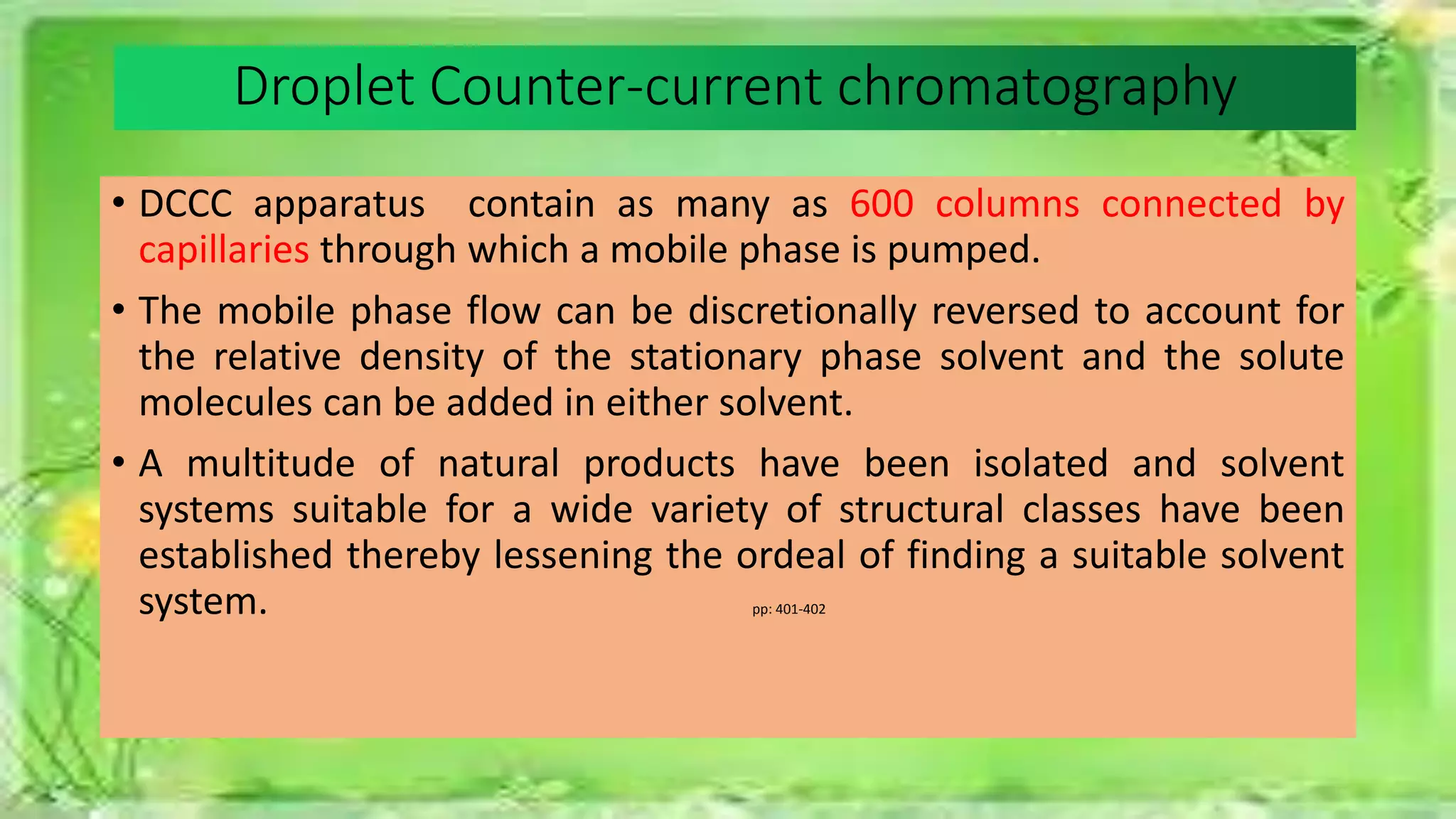 Droplet Counter-current chromatography

• DCCC apparatus contain as many as 600 columns connected by capillaries through which a mobile phase is pumped.

• The mobile phase flow can be discretionally reversed to account for the relative density of the stationary phase solvent and the solute molecules can be added in either solvent.

• A multitude of natural products have been isolated and solvent systems suitable for a wide variety of structural classes have been established thereby lessening the ordeal of finding a suitable solvent system.

pp: 401-402